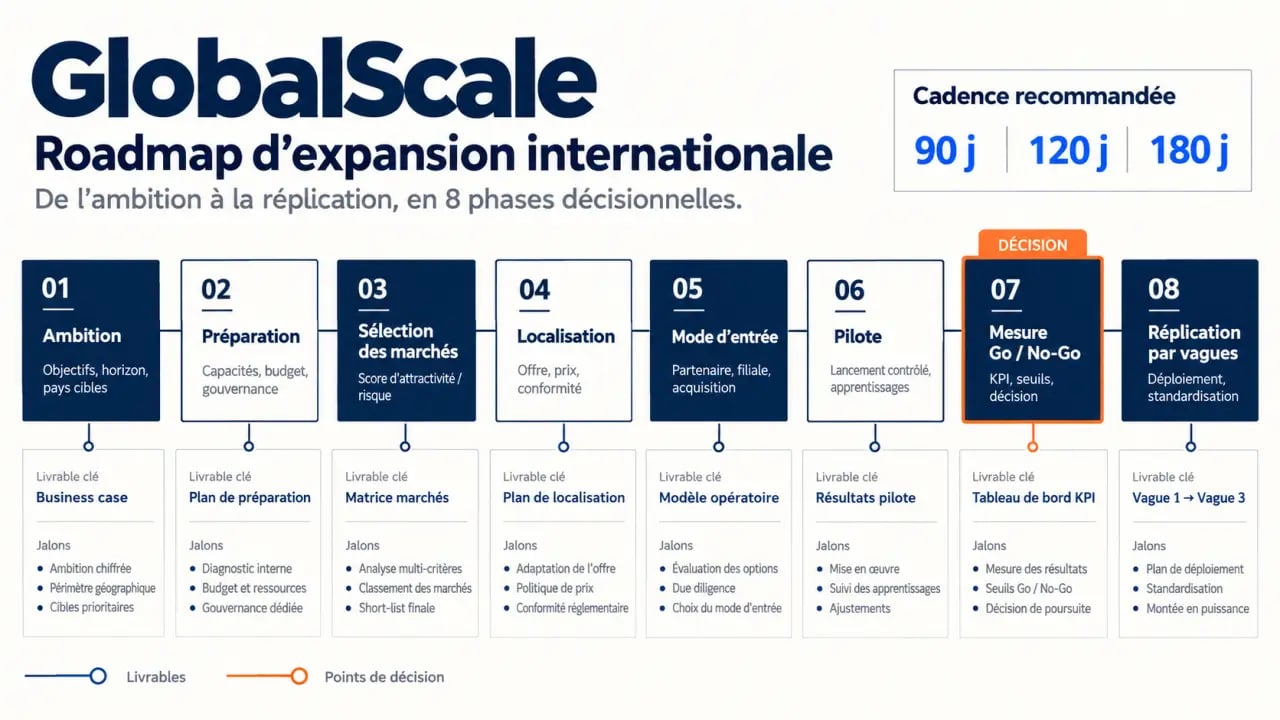 GlobalScale
Roadmap d'expansion internationale
De l'ambition à la réplication, en 8 phases décisionnelles.

Cadence recommandée
90 j | 120 j | 180 j

01
Ambition
Objectifs, horizon, pays cibles

02
Préparation
Capacités, budget, gouvernance

03
Sélection des marchés
Score d'attractivité / risque

04
Localisation
Offre, prix, conformité

05
Mode d'entrée
Partenaire, filiale, acquisition

06
Pilote
Lancement contrôlé, apprentissages

DÉCISION
07
Mesure Go / No-Go
KPI, seuils, décision

08
Réplication par vagues
Déploiement, standardisation

Livrable clé
Business case
Jalons
• Ambition chiffrée
• Périmètre géographique
• Cibles prioritaires

Livrable clé
Plan de préparation
Jalons
• Diagnostic interne
• Budget et ressources
• Gouvernance dédiée

Livrable clé
Matrice marchés
Jalons
• Analyse multi-critères
• Classement des marchés
• Short-list finale

Livrable clé
Plan de localisation
Jalons
• Adaptation de l'offre
• Politique de prix
• Conformité réglementaire

Livrable clé
Modèle opératoire
Jalons
• Évaluation des options
• Due diligence
• Choix du mode d'entrée

Livrable clé
Résultats pilote
Jalons
• Mise en œuvre
• Suivi des apprentissages
• Ajustements

Livrable clé
Tableau de bord KPI
Jalons
• Mesure des résultats
• Seuils Go / No-Go
• Décision de poursuite

Livrable clé
Vague 1 → Vague 3
Jalons
• Plan de déploiement
• Standardisation
• Montée en puissance

Livrables
Points de décision